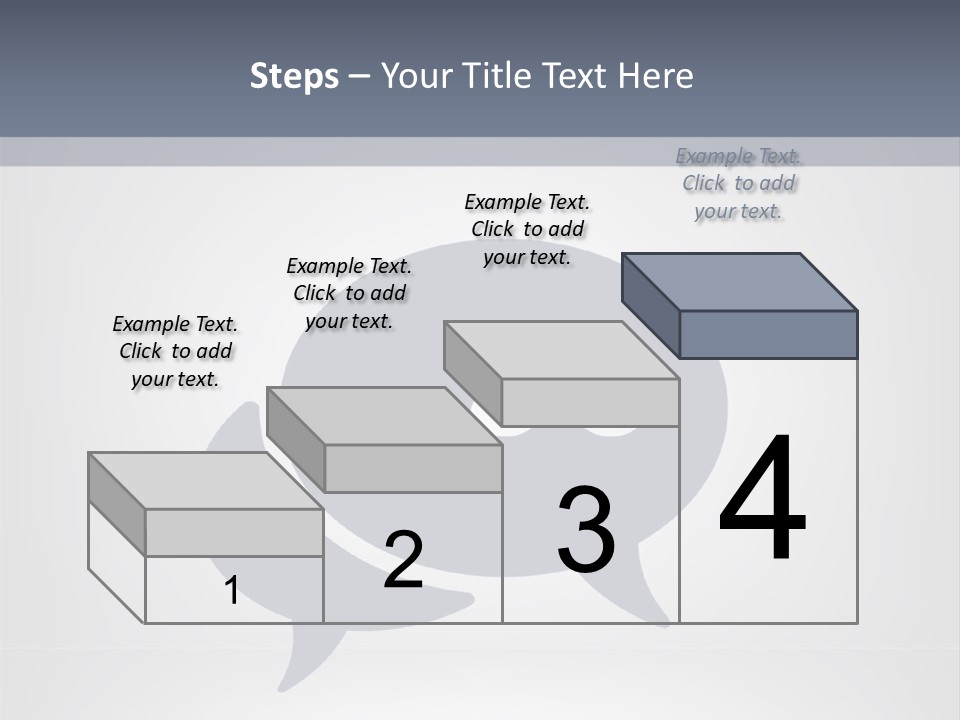 Steps – Your Title Text Here

Example Text. Click to add your text.

Example Text. Click to add your text.

Example Text. Click to add your text.

Example Text. Click to add your text.

1

2

3

4